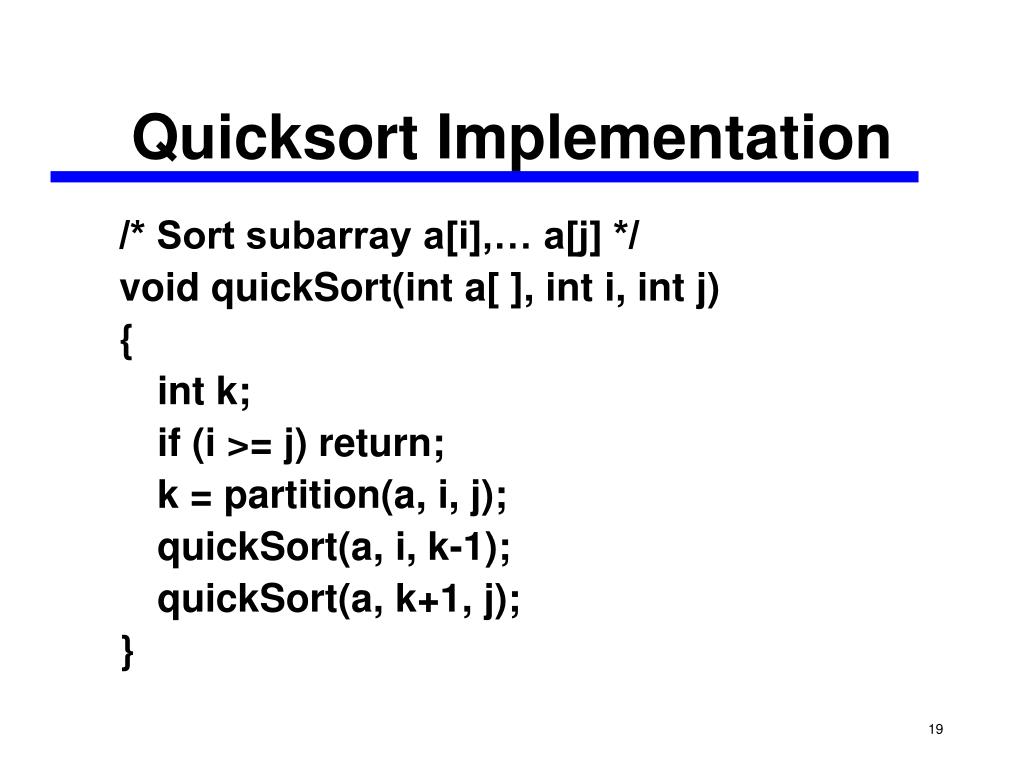 Quicksort Implementation

/* Sort subarray a[i],… a[j] */
void quickSort(int a[ ], int i, int j)
{
int k;
if (i >= j) return;
k = partition(a, i, j);
quickSort(a, i, k-1);
quickSort(a, k+1, j);
}

19